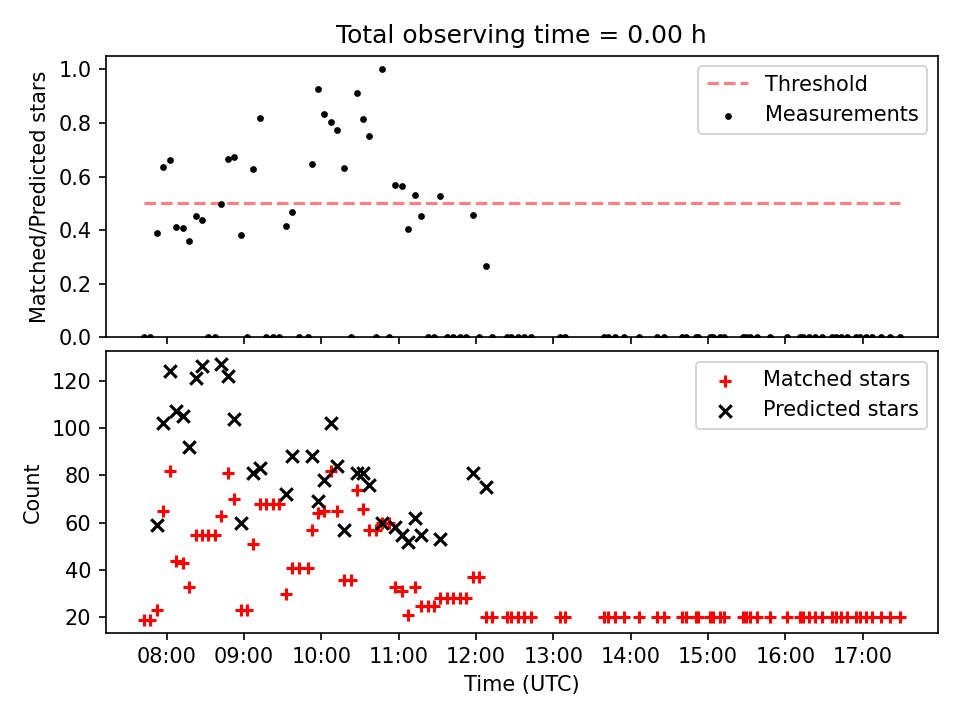 Total observing time = 0.00 h

Matched/Predicted stars

1.0
0.8
0.6
0.4
0.2
0.0

Threshold
Measurements

Count

120
100
80
60
40
20

Matched stars
Predicted stars

08:00 09:00 10:00 11:00 12:00 13:00 14:00 15:00 16:00 17:00

Time (UTC)